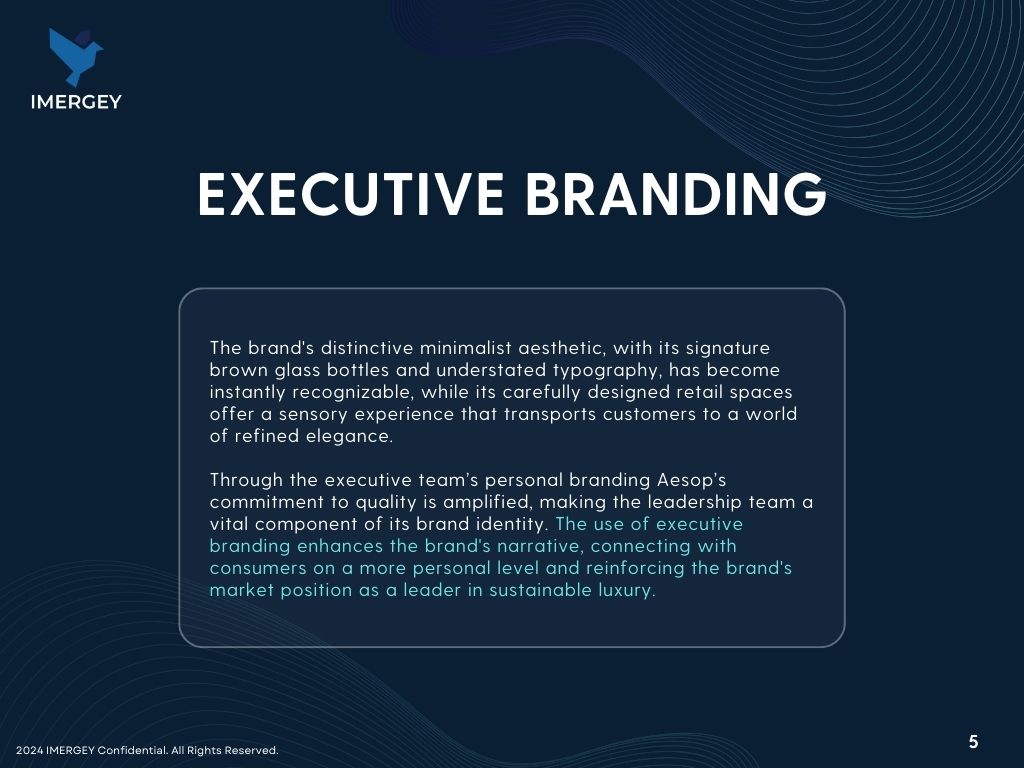 IMERGEY

EXECUTIVE BRANDING

The brand's distinctive minimalist aesthetic, with its signature brown glass bottles and understated typography, has become instantly recognizable, while its carefully designed retail spaces offer a sensory experience that transports customers to a world of refined elegance.

Through the executive team's personal branding Aesop's commitment to quality is amplified, making the leadership team a vital component of its brand identity. The use of executive branding enhances the brand's narrative, connecting with consumers on a more personal level and reinforcing the brand's market position as a leader in sustainable luxury.

2024 IMERGEY Confidential. All Rights Reserved.

5